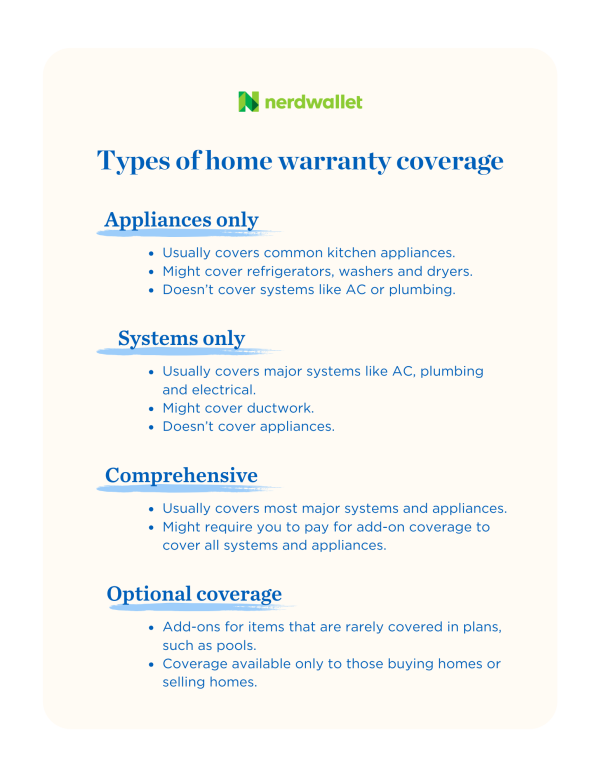 nerdwallet

Types of home warranty coverage

Appliances only

- Usually covers common kitchen appliances.
- Might cover refrigerators, washers and dryers.
- Doesn't cover systems like AC or plumbing.

Systems only

- Usually covers major systems like AC, plumbing and electrical.
- Might cover ductwork.
- Doesn't cover appliances.

Comprehensive

- Usually covers most major systems and appliances.
- Might require you to pay for add-on coverage to cover all systems and appliances.

Optional coverage

- Add-ons for items that are rarely covered in plans, such as pools.
- Coverage available only to those buying homes or selling homes.